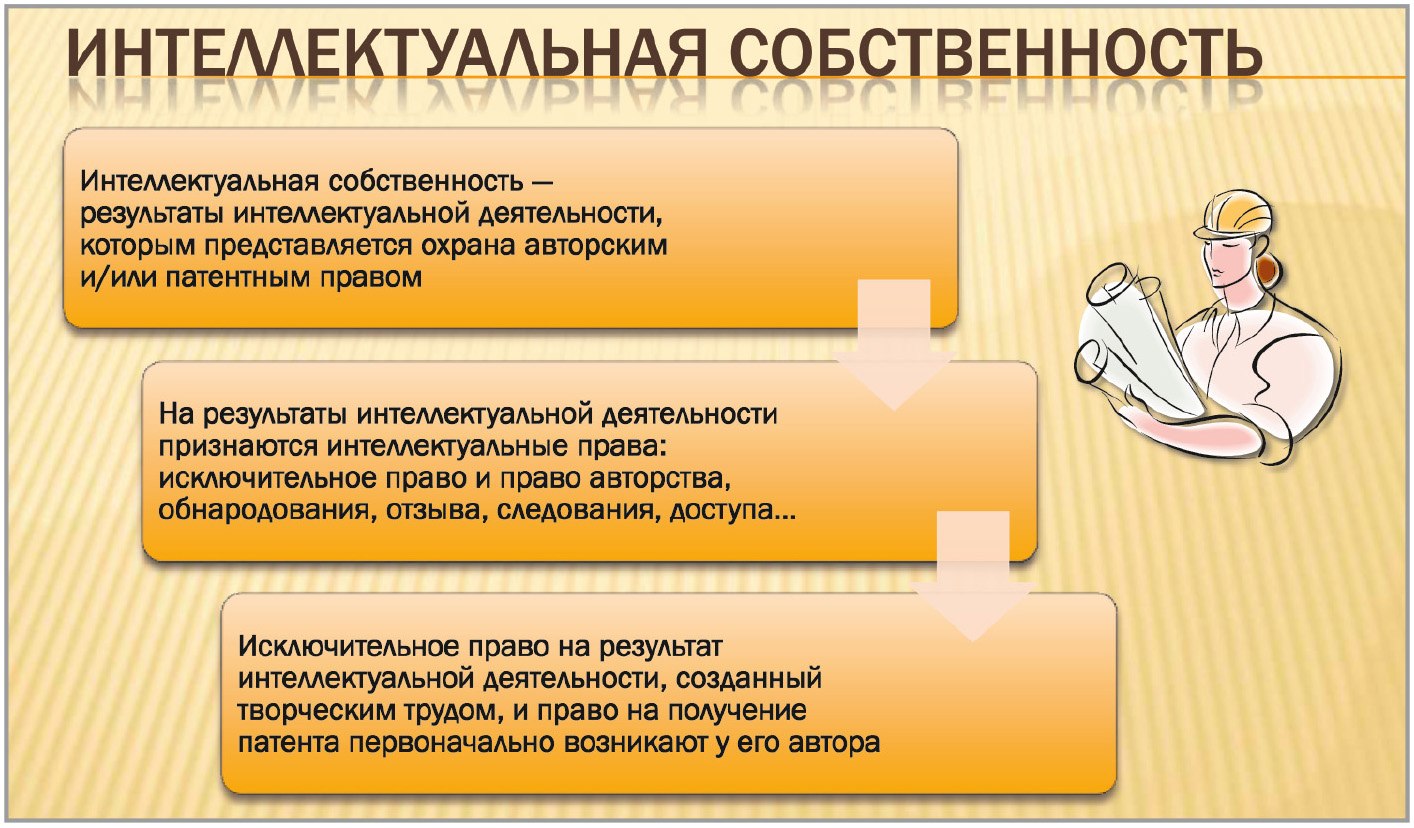 ИНТЕЛЛЕКТУАЛЬНАЯ СОБСТВЕННОСТЬ

Интеллектуальная собственность — результаты интеллектуальной деятельности, которым представляется охрана авторским и/или патентным правом

На результаты интеллектуальной деятельности признаются интеллектуальные права: исключительное право и право авторства, обнародования, отзыва, следования, доступа…

Исключительное право на результат интеллектуальной деятельности, созданный творческим трудом, и право на получение патента первоначально возникают у его автора